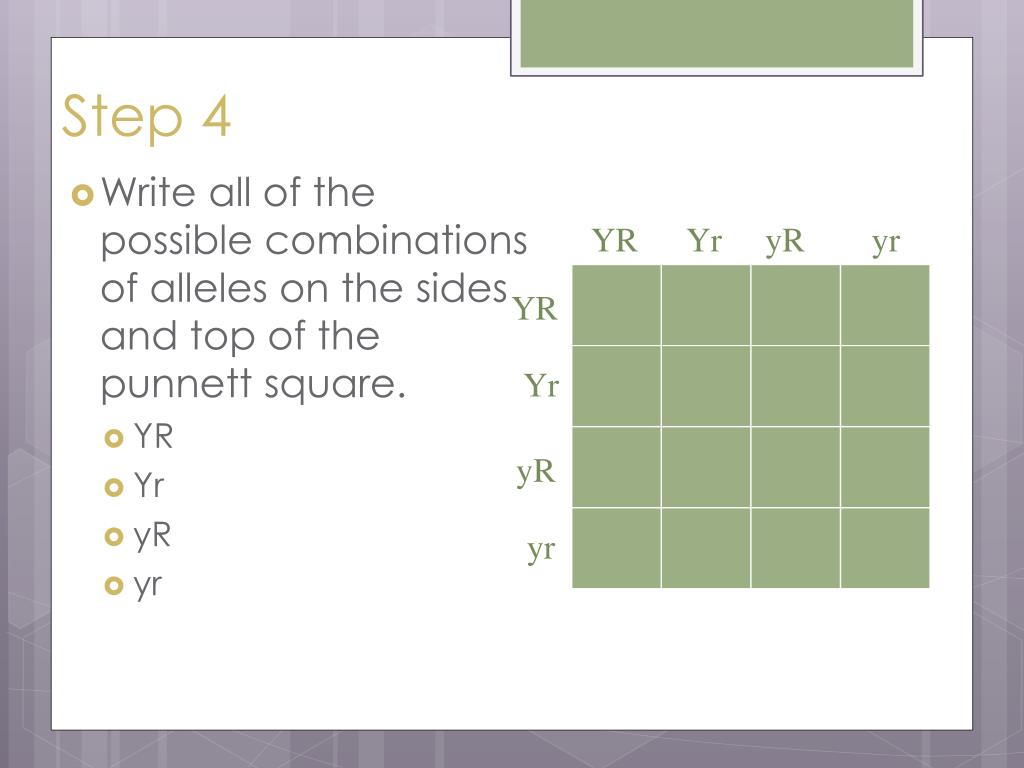 Step 4

Write all of the possible combinations of alleles on the sides and top of the punnett square.

YR

Yr

yR

yr

| | YR | Yr | yR | yr |
|---|---|---|---|---|
| YR | | | | |
| Yr | | | | |
| yR | | | | |
| yr | | | | |